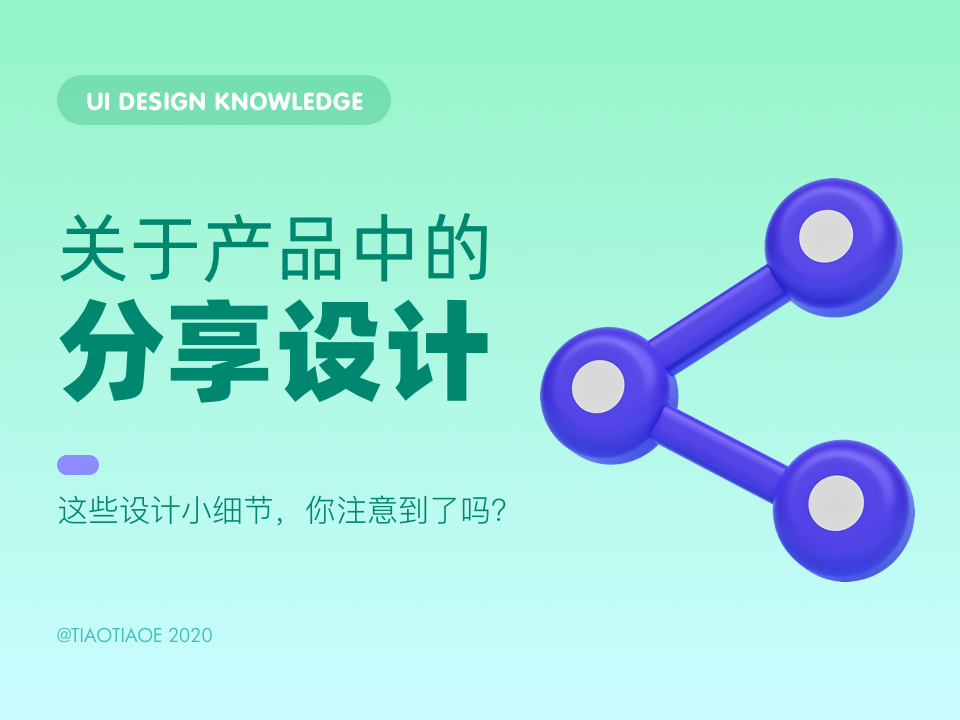 UI DESIGN KNOWLEDGE

关于产品中的
分享设计

这些设计小细节，你注意到了吗?

@TIAOTIAOE 2020